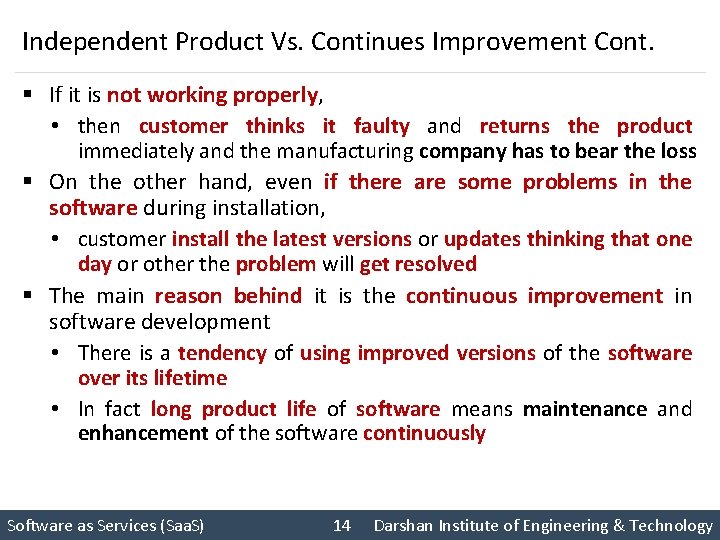 Independent Product Vs. Continues Improvement Cont.

▪ If it is not working properly,
• then customer thinks it faulty and returns the product immediately and the manufacturing company has to bear the loss

▪ On the other hand, even if there are some problems in the software during installation,
• customer install the latest versions or updates thinking that one day or other the problem will get resolved

▪ The main reason behind it is the continuous improvement in software development
• There is a tendency of using improved versions of the software over its lifetime
• In fact long product life of software means maintenance and enhancement of the software continuously

Software as Services (SaaS) 14 Darshan Institute of Engineering & Technology